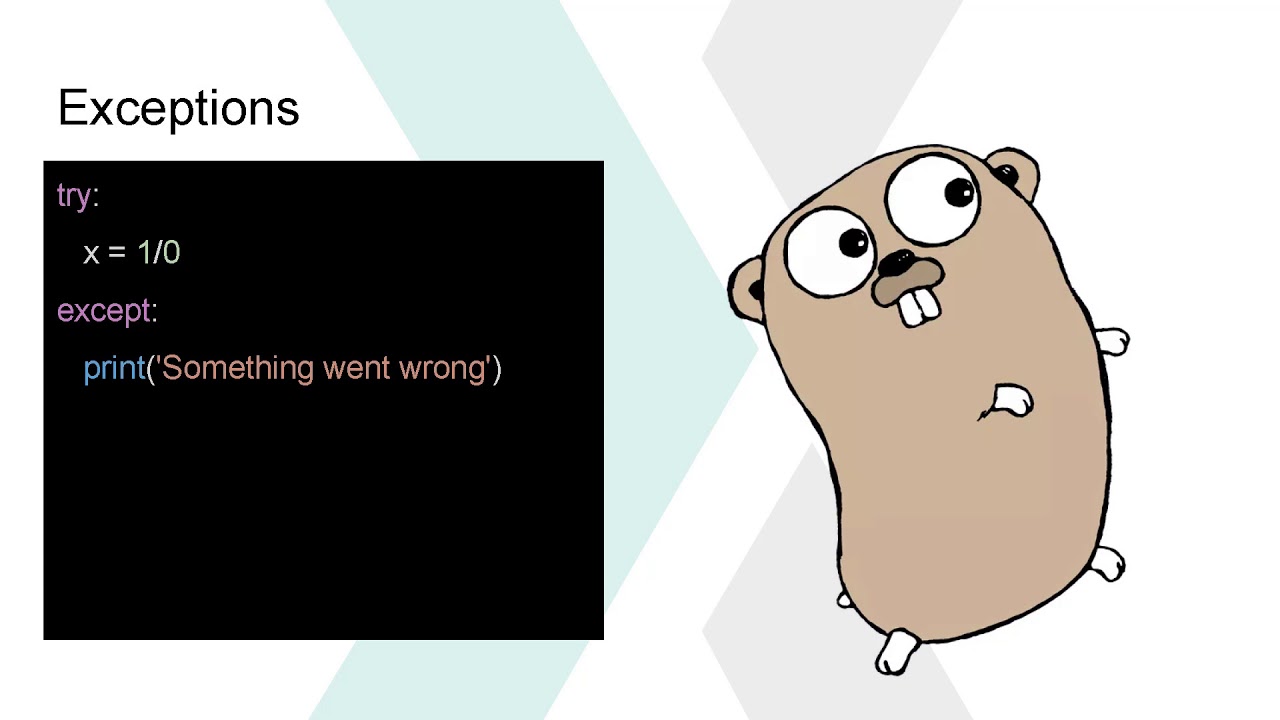 Exceptions

try:
  x = 1/0
except:
  print('Something went wrong')